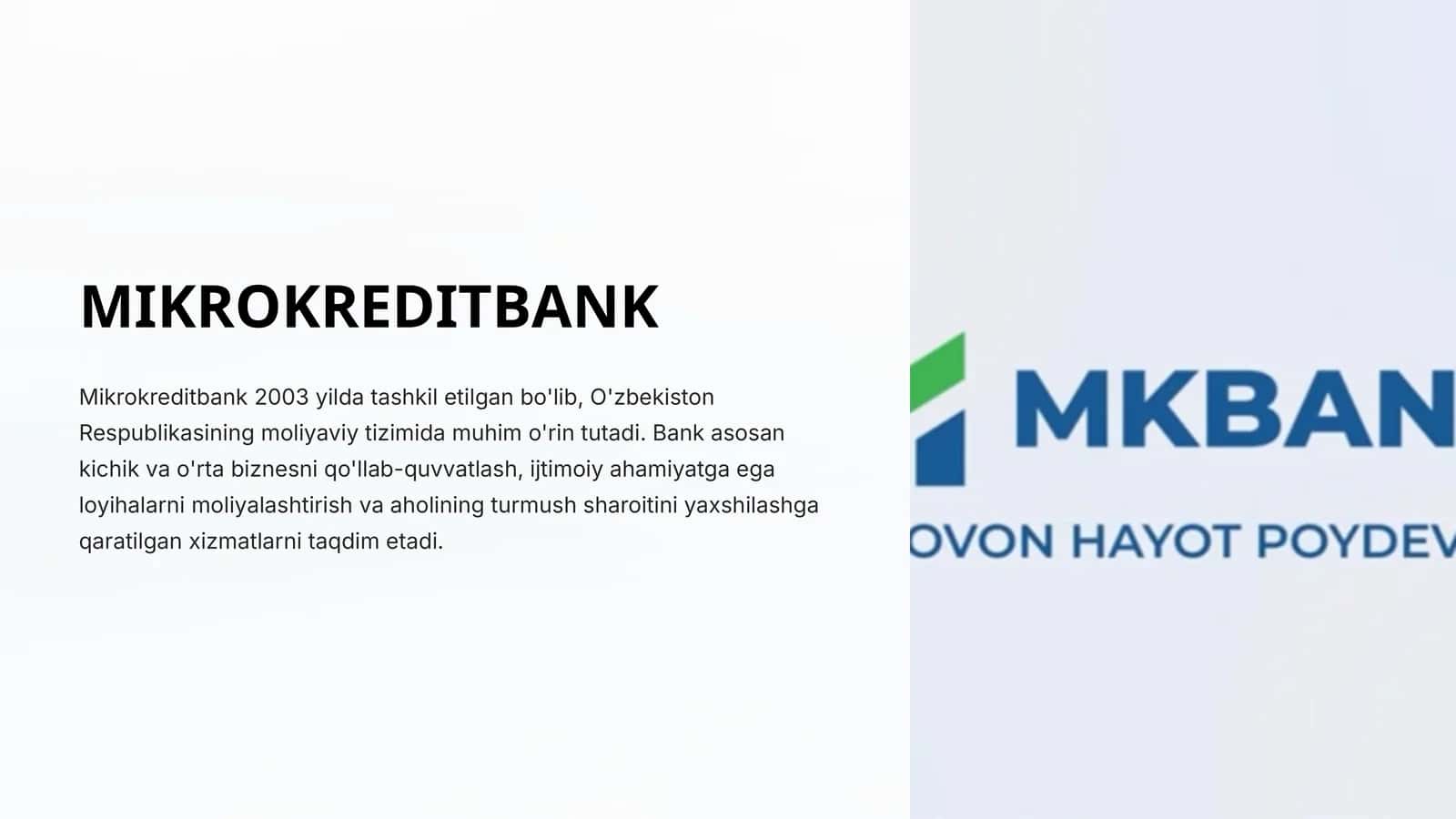 MIKROKREDITBANK

Mikrokreditbank 2003 yilda tashkil etilgan bo'lib, O'zbekiston Respublikasining moliyaviy tizimida muhim o'rin tutadi. Bank asosan kichik va o'rta biznesni qo'llab-quvvatlash, ijtimoiy ahamiyatga ega loyihalarni moliyalashtirish va aholining turmush sharoitini yaxshilashga qaratilgan xizmatlarni taqdim etadi.

MKBAN

OVON HAYOT POYDEV